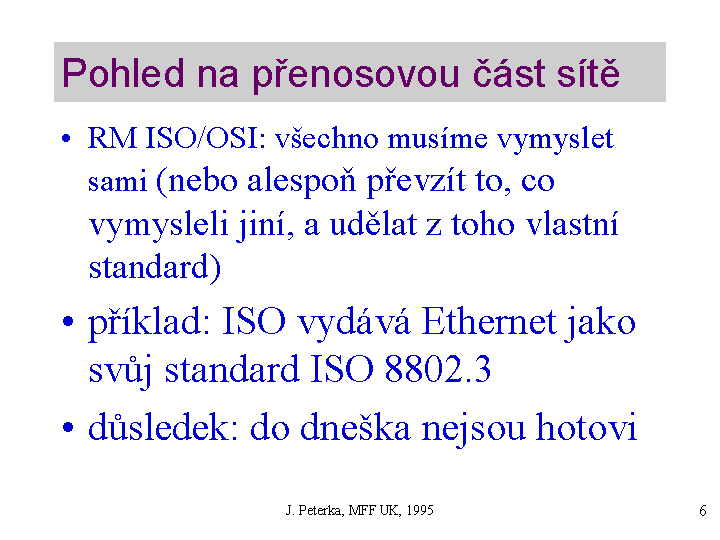 Pohled na přenosovou část sítě

• RM ISO/OSI: všechno musíme vymyslet sami (nebo alespoň převzít to, co vymysleli jiní, a udělat z toho vlastní standard)

• příklad: ISO vydává Ethernet jako svůj standard ISO 8802.3

• důsledek: do dneška nejsou hotovi

J. Peterka, MFF UK, 1995

6